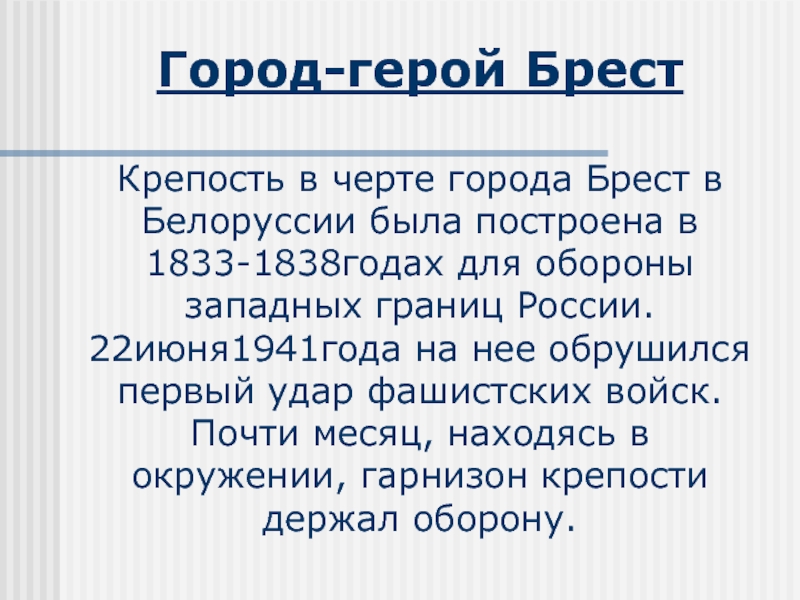 Город-герой Брест

Крепость в черте города Брест в Белоруссии была построена в 1833-1838годах для обороны западных границ России. 22июня1941года на нее обрушился первый удар фашистских войск. Почти месяц, находясь в окружении, гарнизон крепости держал оборону.